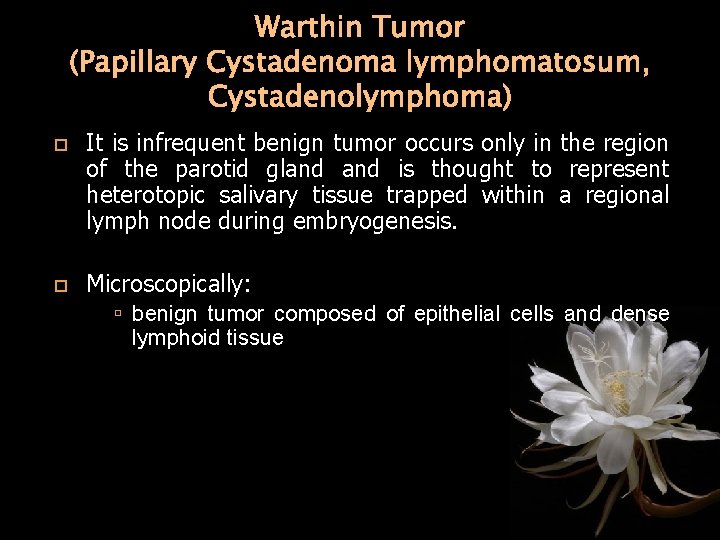 Warthin Tumor
(Papillary Cystadenoma lymphomatosum, Cystadenolymphoma)

It is infrequent benign tumor occurs only in the region of the parotid gland and is thought to represent heterotopic salivary tissue trapped within a regional lymph node during embryogenesis.

Microscopically:

benign tumor composed of epithelial cells and dense lymphoid tissue